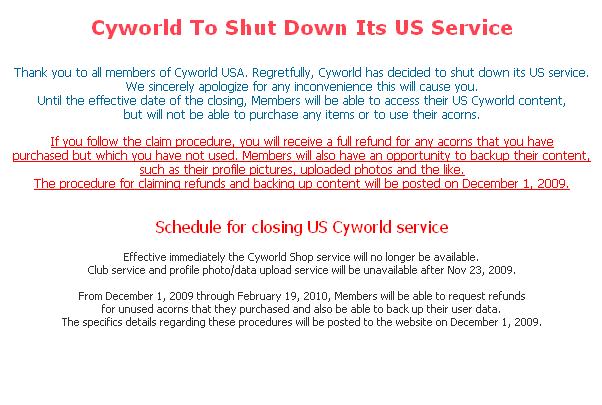 Cyworld To Shut Down Its US Service

Thank you to all members of Cyworld USA. Regretfully, Cyworld has decided to shut down its US service. We sincerely apologize for any inconvenience this will cause you. Until the effective date of the closing, Members will be able to access their US Cyworld content, but will not be able to purchase any items or to use their acorns.

If you follow the claim procedure, you will receive a full refund for any acorns that you have purchased but which you have not used. Members will also have an opportunity to backup their content, such as their profile pictures, uploaded photos and the like. The procedure for claiming refunds and backing up content will be posted on December 1, 2009.

Schedule for closing US Cyworld service

Effective immediately the Cyworld Shop service will no longer be available. Club service and profile photo/data upload service will be unavailable after Nov 23, 2009.

From December 1, 2009 through February 19, 2010, Members will be able to request refunds for unused acorns that they purchased and also be able to back up their user data. The specifics details regarding these procedures will be posted to the website on December 1, 2009.